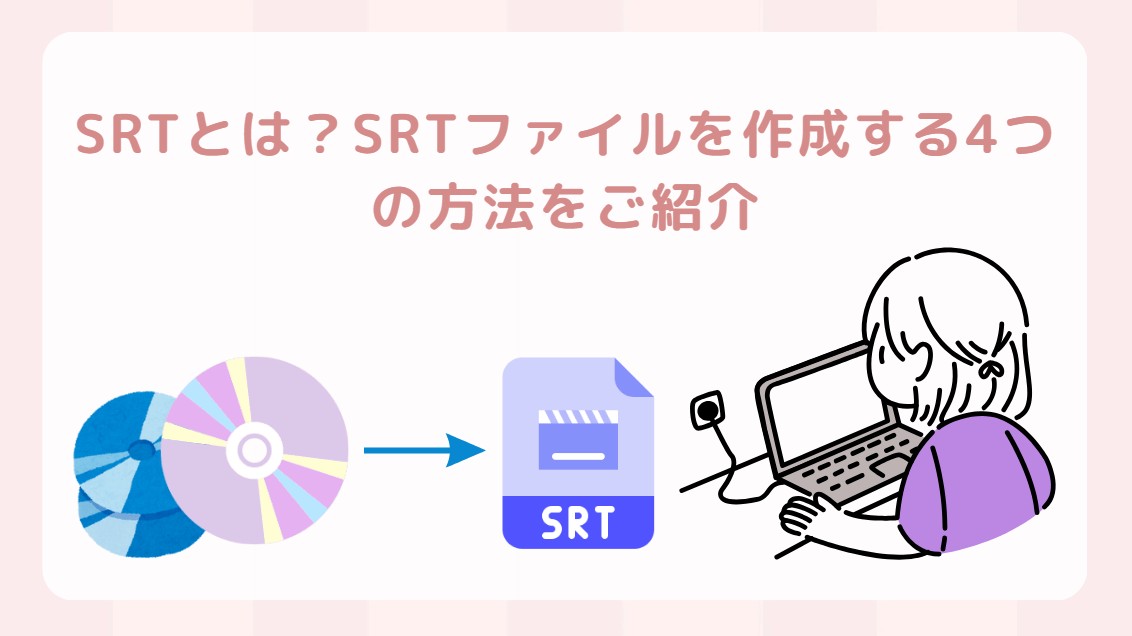 SRTとは？SRTファイルを作成する4つの方法をご紹介

SRT